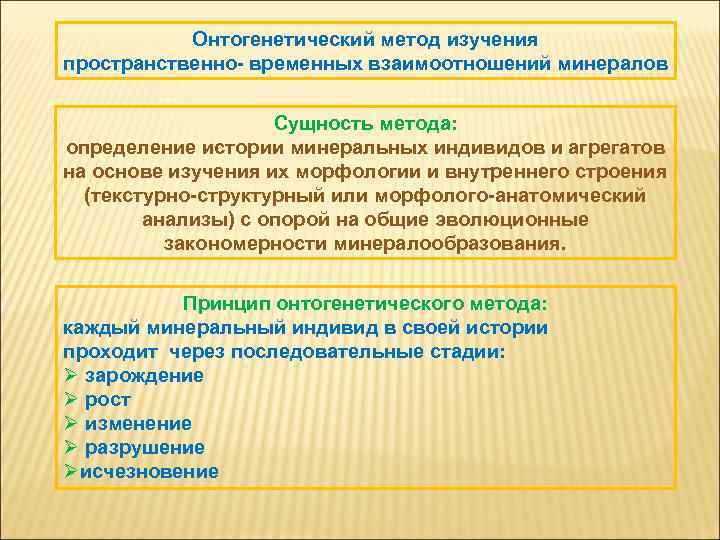 Онтогенетический метод изучения пространственно- временных взаимоотношений минералов

Сущность метода:
определение истории минеральных индивидов и агрегатов на основе изучения их морфологии и внутреннего строения (текстурно-структурный или морфолого-анатомический анализы) с опорой на общие эволюционные закономерности минералообразования.

Принцип онтогенетического метода:
каждый минеральный индивид в своей истории проходит через последовательные стадии:
➢ зарождение
➢ рост
➢ изменение
➢ разрушение
➢исчезновение